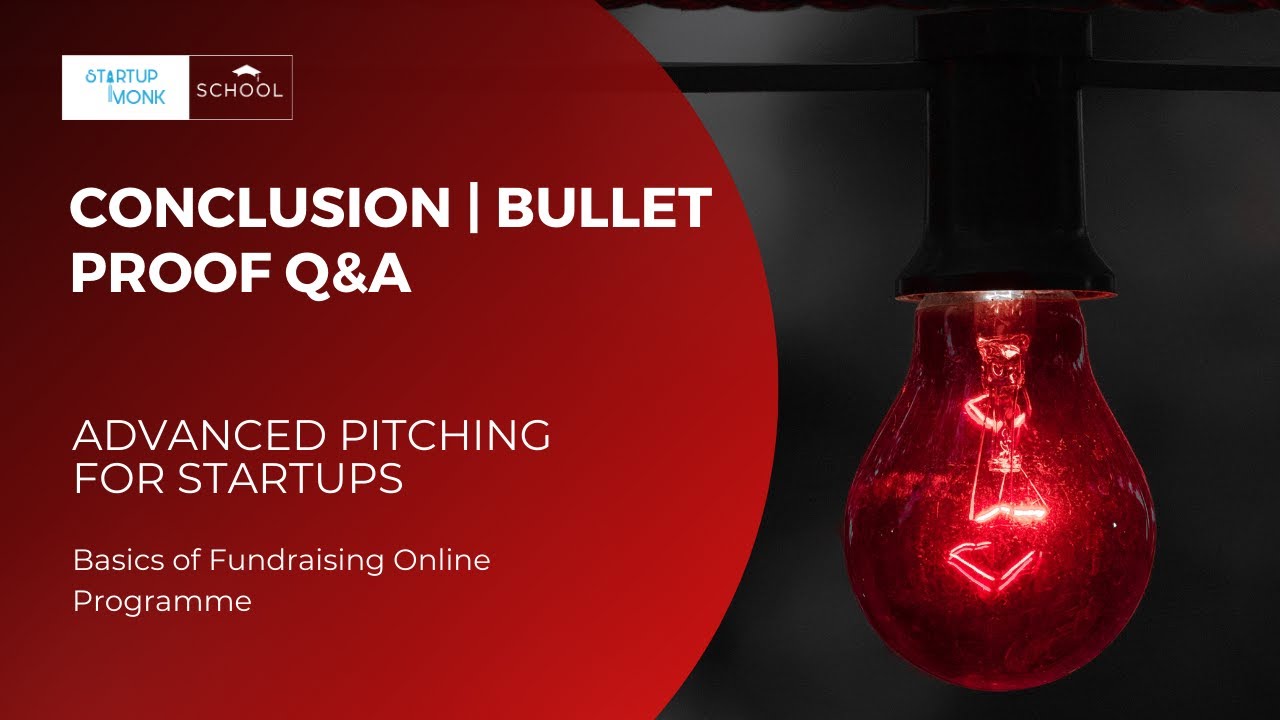 STARTUP MONK SCHOOL

CONCLUSION | BULLET PROOF Q&A

ADVANCED PITCHING FOR STARTUPS

Basics of Fundraising Online Programme